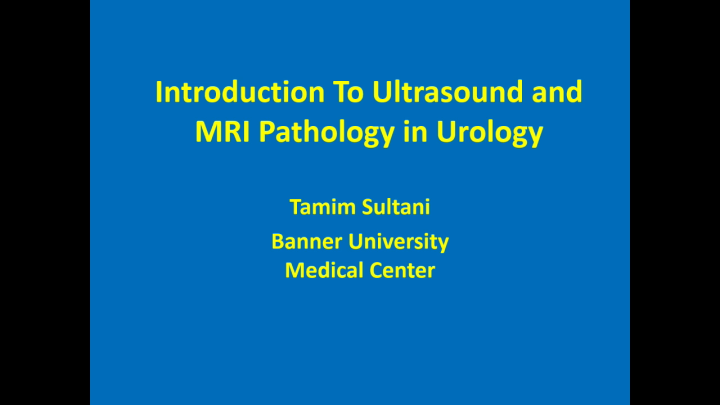 Introduction To Ultrasound and MRI Pathology in Urology

Tamim Sultani

Banner University Medical Center